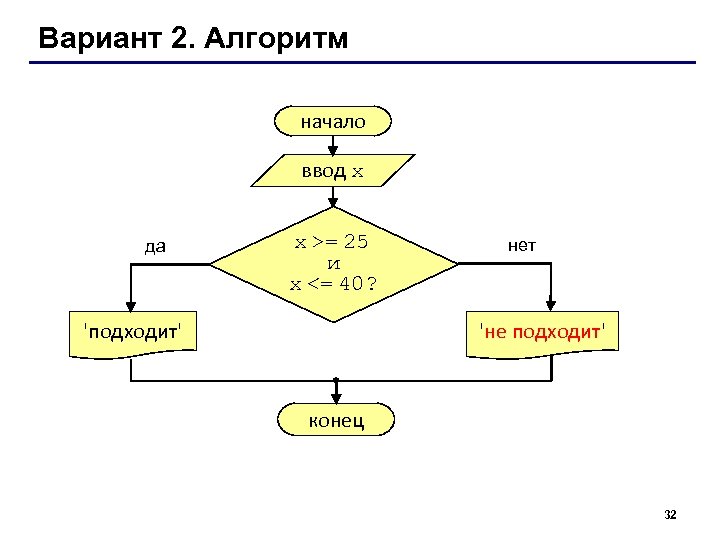 Вариант 2. Алгоритм

начало

ввод x

да

x >= 25
и
x <= 40?

нет

'подходит'

'не подходит'

конец

32